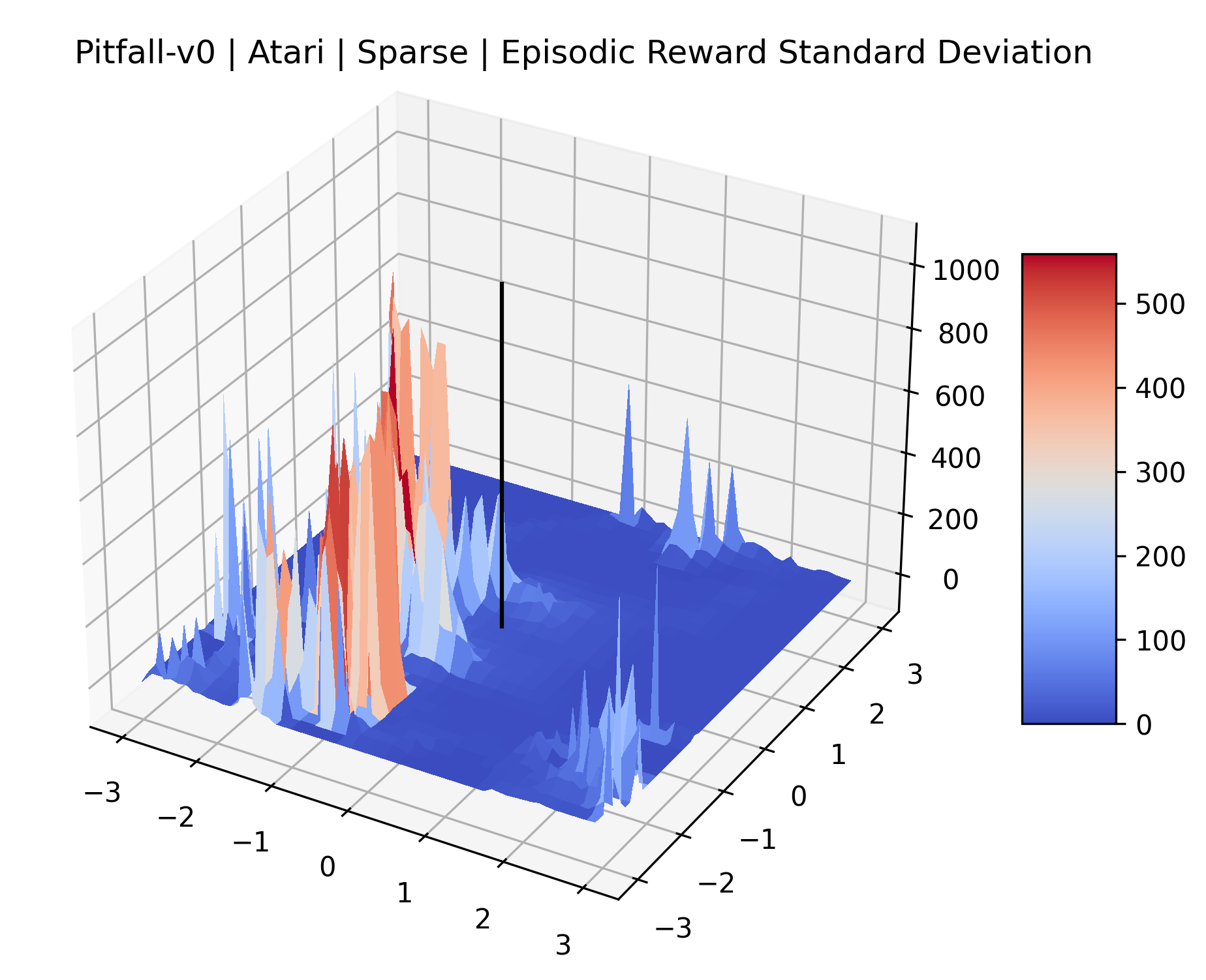 Pitfall-v0 | Atari | Sparse | Episodic Reward Standard Deviation

1000
800
600
400
200
0

500
400
300
200
100
0

−3
−2
−1
0
1
2
3

3
2
1
0
−1
−2
−3